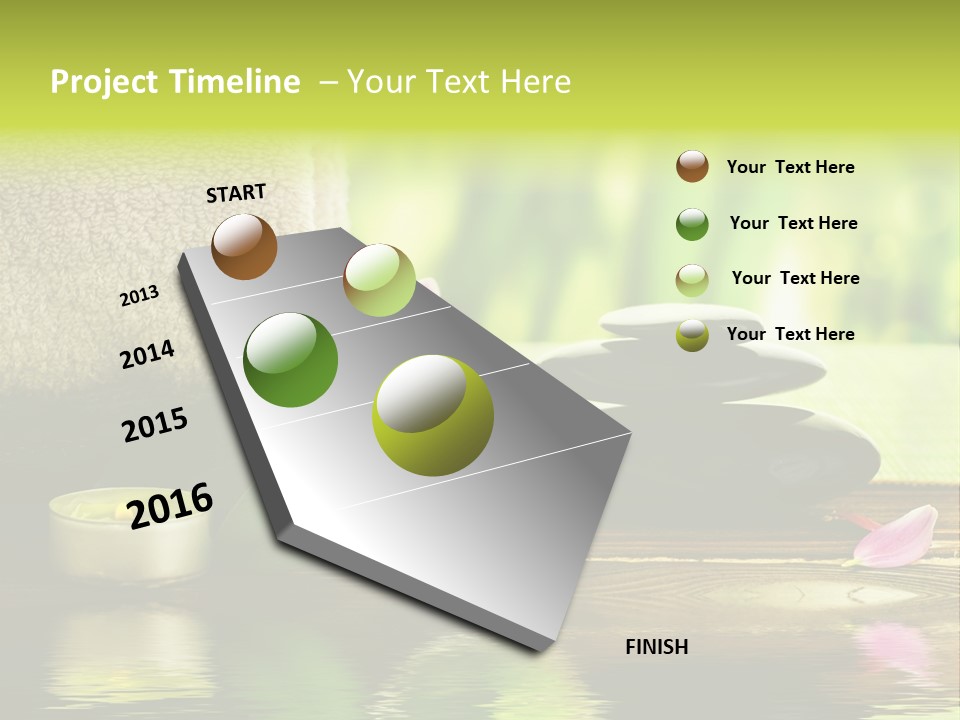 Project Timeline – Your Text Here

START

2013

2014

2015

2016

FINISH

Your Text Here

Your Text Here

Your Text Here

Your Text Here